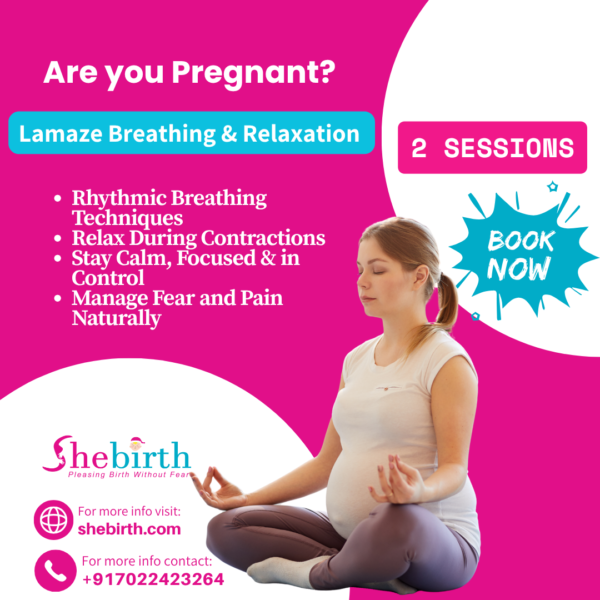 Are you Pregnant?

Lamaze Breathing & Relaxation

2 SESSIONS

- Rhythmic Breathing Techniques
- Relax During Contractions
- Stay Calm, Focused & in Control
- Manage Fear and Pain Naturally

BOOK NOW

Shebirth
Pleasing Birth Without Fear

For more info visit:
shebirth.com

For more info contact:
+917022423264